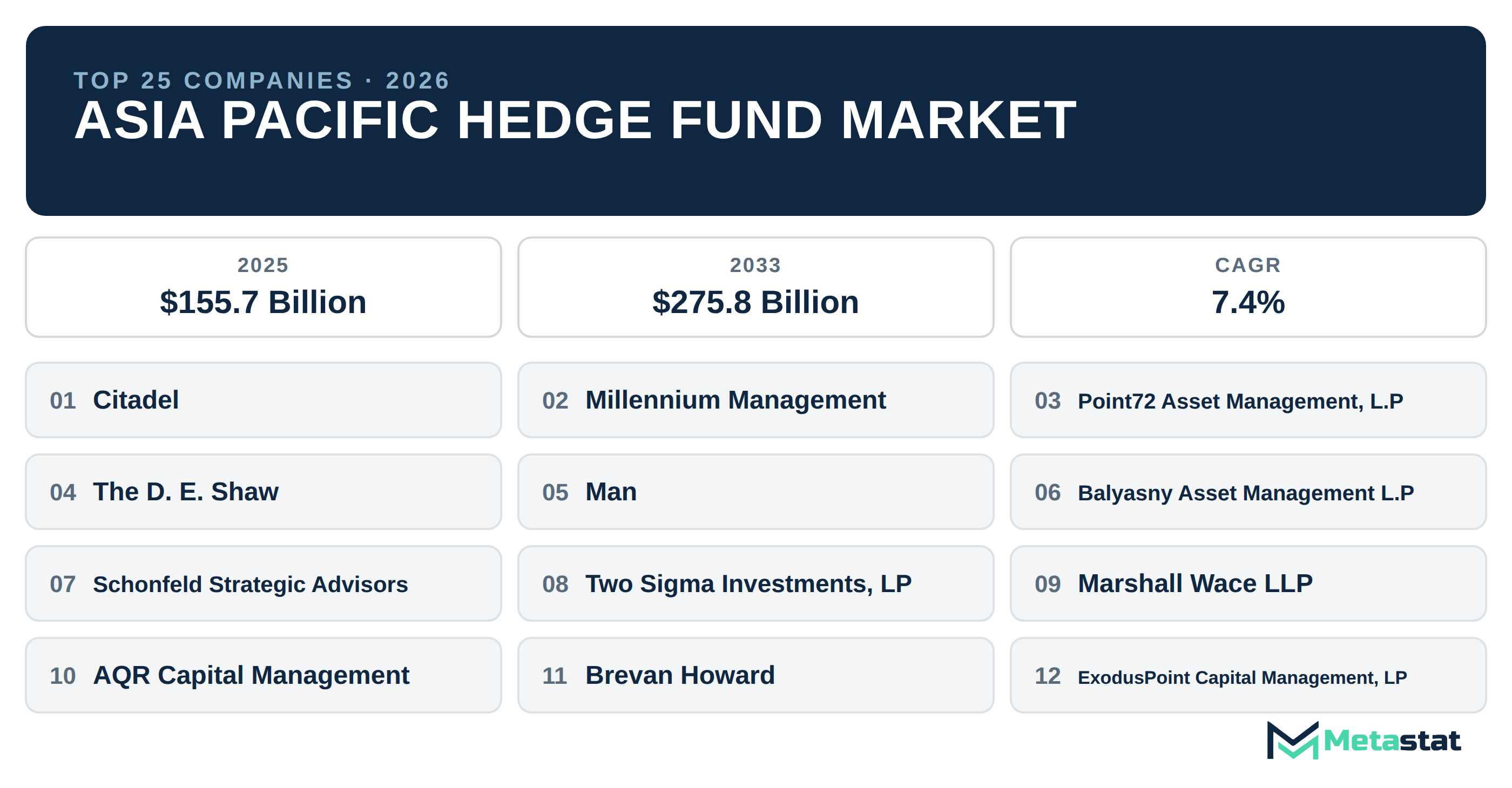 TOP 25 COMPANIES · 2026
ASIA PACIFIC HEDGE FUND MARKET

2025
$155.7 Billion

2033
$275.8 Billion

CAGR
7.4%

01 Citadel

02 Millennium Management

03 Point72 Asset Management, L.P

04 The D. E. Shaw

05 Man

06 Balyasny Asset Management L.P

07 Schonfeld Strategic Advisors

08 Two Sigma Investments, LP

09 Marshall Wace LLP

10 AQR Capital Management

11 Brevan Howard

12 ExodusPoint Capital Management, LP

Metastat